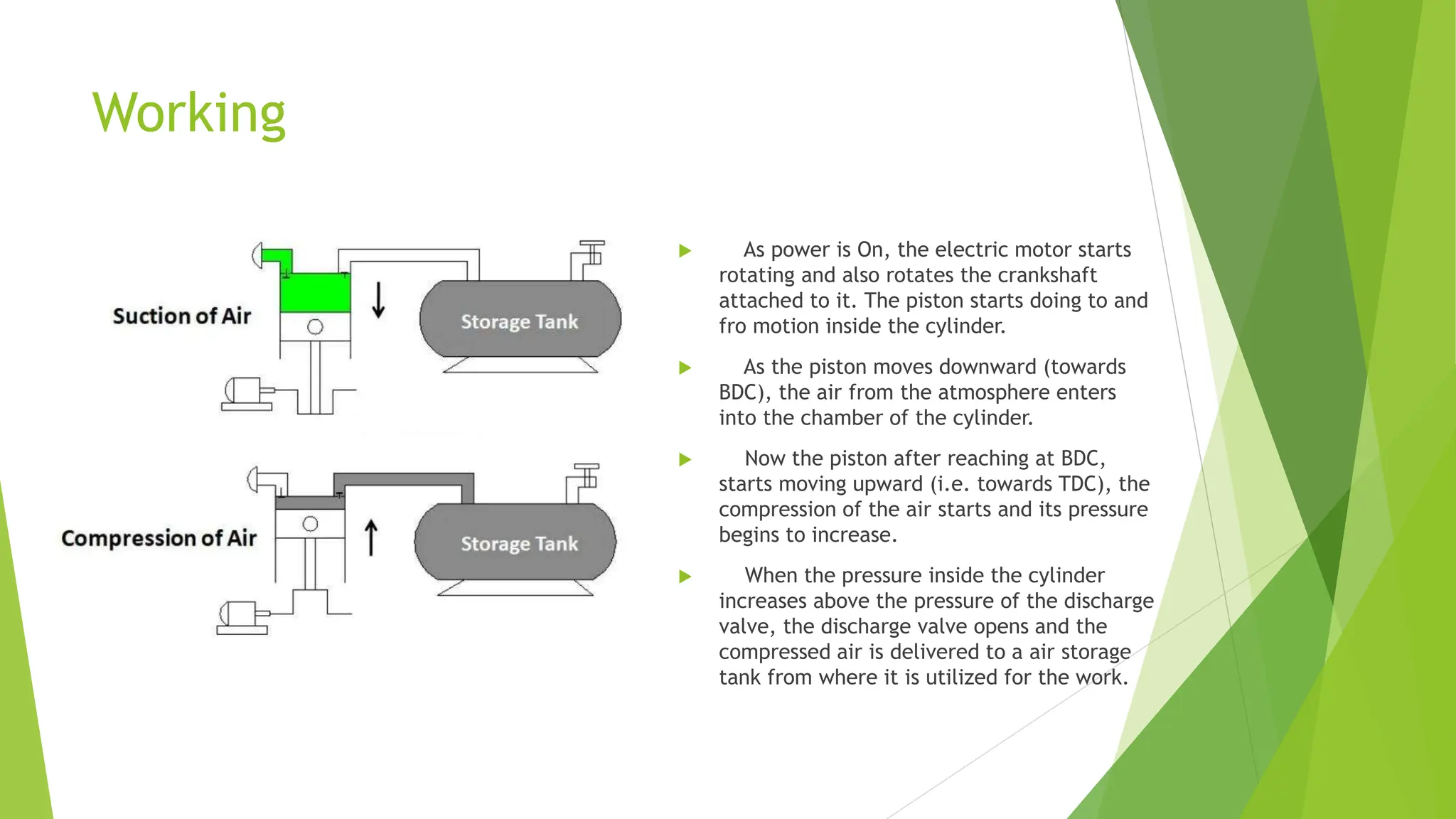 Working

Suction of Air

Storage Tank

Compression of Air

Storage Tank

As power is On, the electric motor starts rotating and also rotates the crankshaft attached to it. The piston starts doing to and fro motion inside the cylinder.

As the piston moves downward (towards BDC), the air from the atmosphere enters into the chamber of the cylinder.

Now the piston after reaching at BDC, starts moving upward (i.e. towards TDC), the compression of the air starts and its pressure begins to increase.

When the pressure inside the cylinder increases above the pressure of the discharge valve, the discharge valve opens and the compressed air is delivered to a air storage tank from where it is utilized for the work.